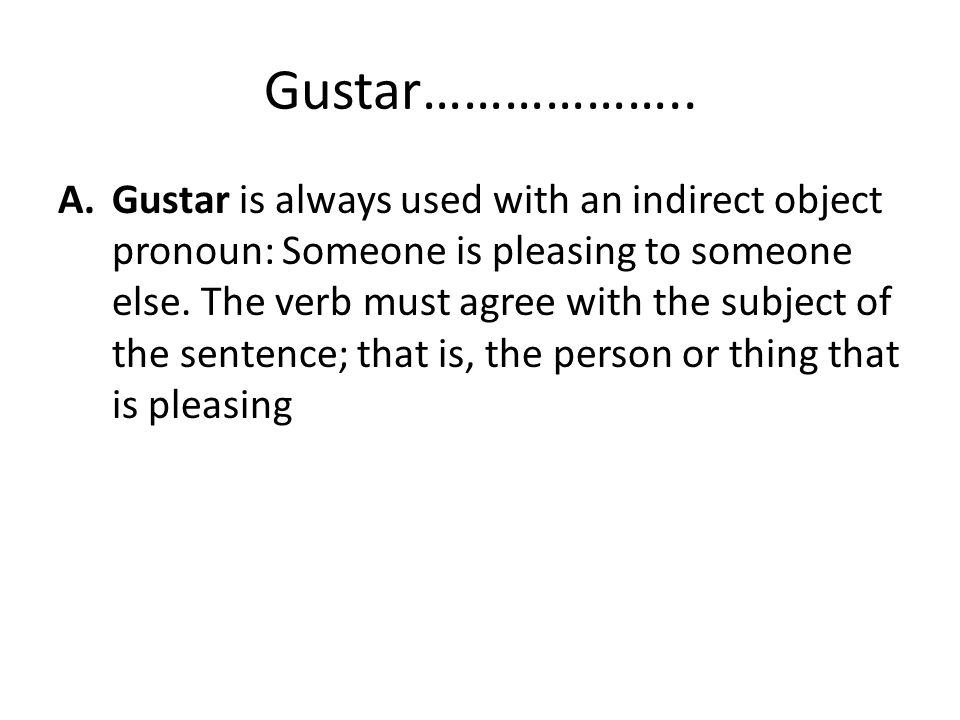 Gustar………………..

A. Gustar is always used with an indirect object pronoun: Someone is pleasing to someone else. The verb must agree with the subject of the sentence; that is, the person or thing that is pleasing